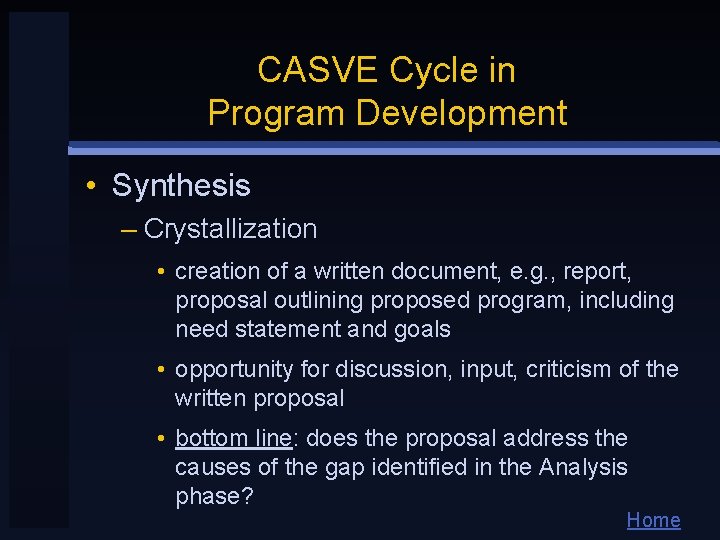 CASVE Cycle in Program Development

• Synthesis

– Crystallization

• creation of a written document, e.g., report, proposal outlining proposed program, including need statement and goals

• opportunity for discussion, input, criticism of the written proposal

• bottom line: does the proposal address the causes of the gap identified in the Analysis phase?

Home